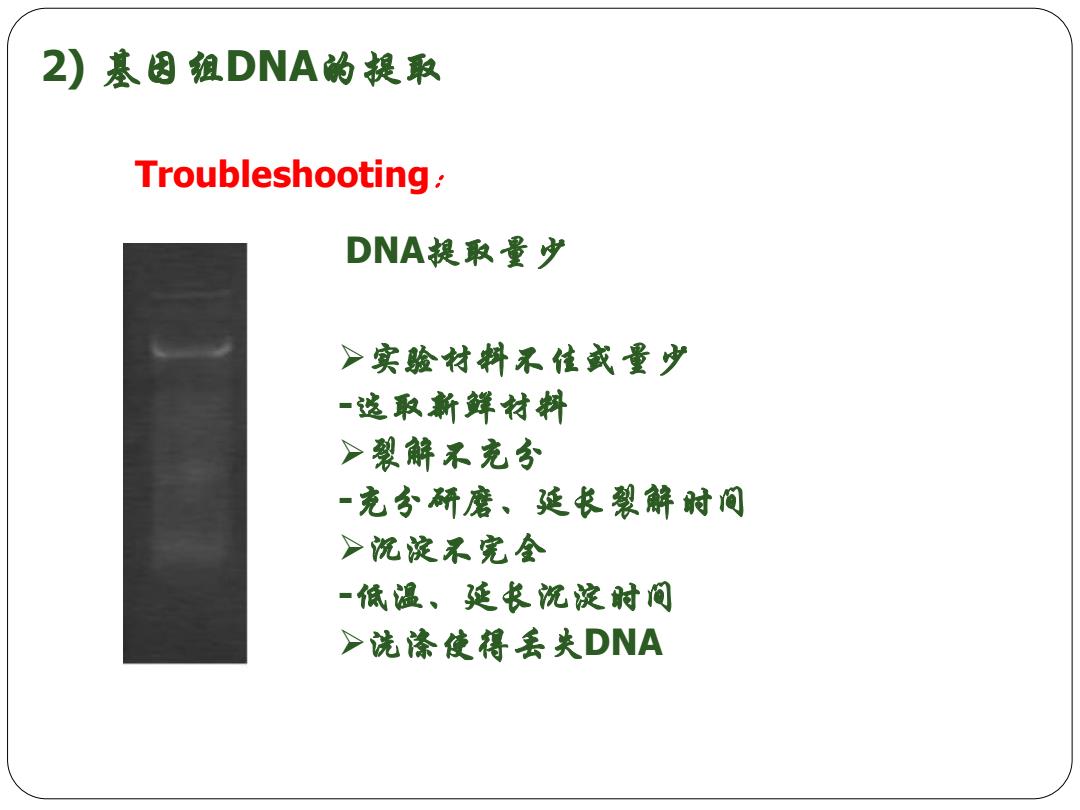 2) 基因组DNA的提取

Troubleshooting：

DNA提取量少

➢实验材料不佳或量少
-选取新鲜材料
➢裂解不充分
-充分研磨、延长裂解时间
➢沉淀不完全
-低温、延长沉淀时间
➢洗涤使得丢失DNA